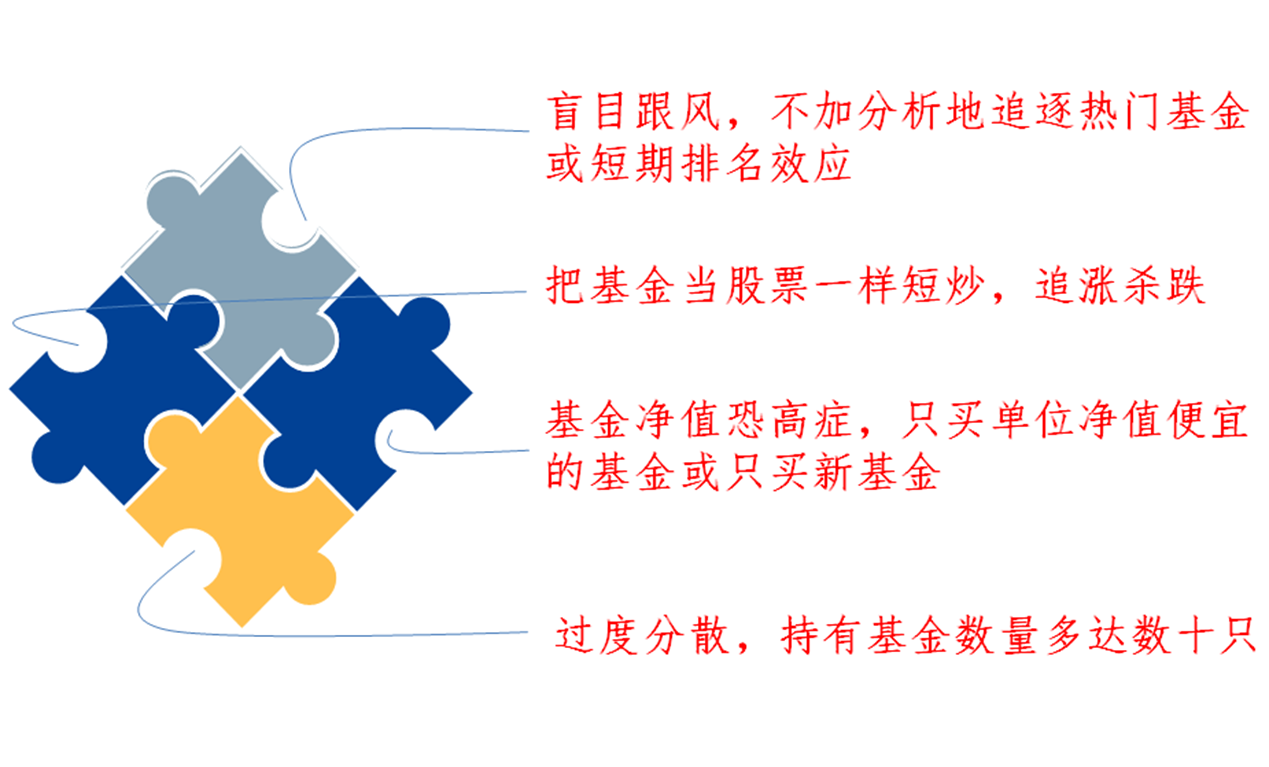 盲目跟风，不加分析地追逐热门基金或短期排名效应

把基金当股票一样短炒，追涨杀跌

基金净值恐高症，只买单位净值便宜的基金或只买新基金

过度分散，持有基金数量多达数十只